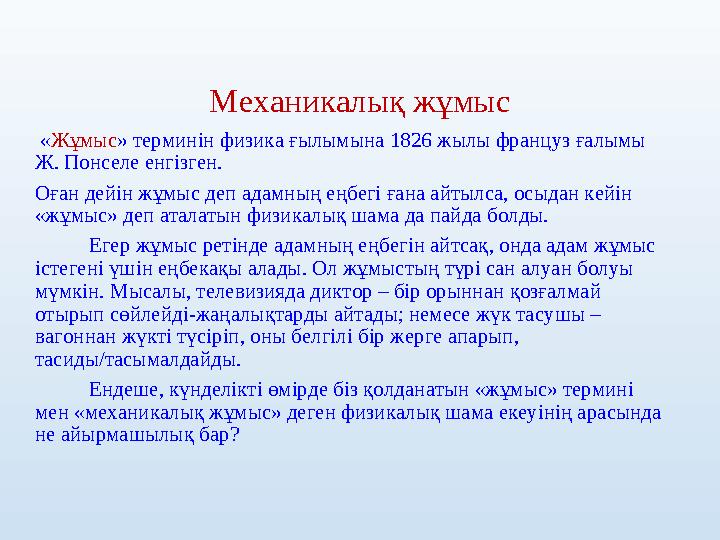 Механикалық жұмыс

«Жұмыс» терминін физика ғылымына 1826 жылы француз ғалымы Ж. Понселе енгізген.

Оған дейін жұмыс деп адамның еңбегі ғана айтылса, осыдан кейін «жұмыс» деп аталатын физикалық шама да пайда болды.

Егер жұмыс ретінде адамның еңбегін айтсақ, онда адам жұмыс істегені үшін еңбекақы алады. Ол жұмыстың түрі сан алуан болуы мүмкін. Мысалы, телевизияда диктор – бір орыннан қозғалмай отырып сөйлейді-жаңалықтарды айтады; немесе жүк тасушы – вагоннан жүкті түсіріп, оны белгілі бір жерге апарып, тасиды/тасымалдайды.

Ендеше, күнделікті өмірде біз қолданатын «жұмыс» термині мен «механикалық жұмыс» деген физикалық шама екеуінің арасында не айырмашылық бар?